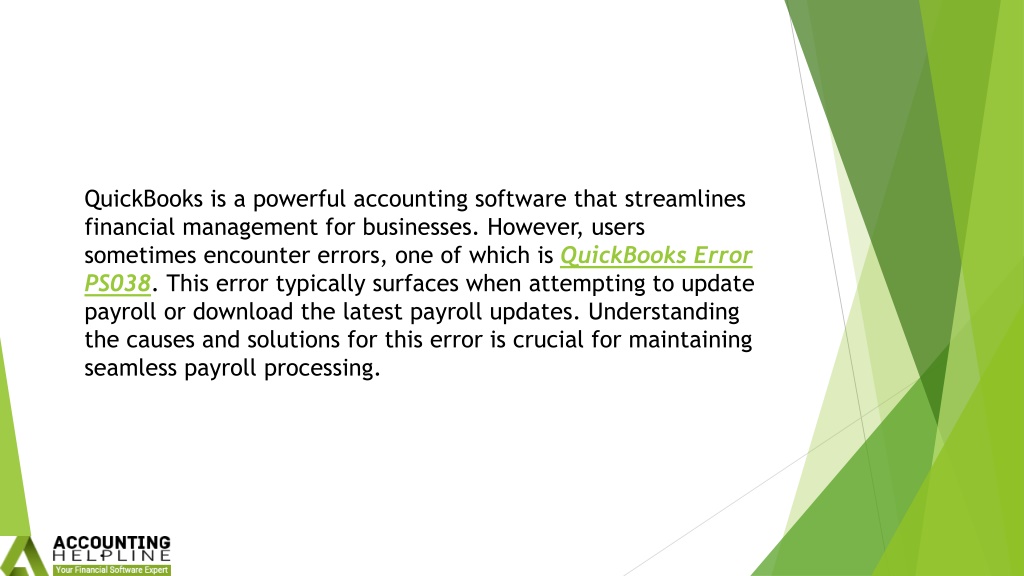 QuickBooks is a powerful accounting software that streamlines financial management for businesses. However, users sometimes encounter errors, one of which is QuickBooks Error PS038. This error typically surfaces when attempting to update payroll or download the latest payroll updates. Understanding the causes and solutions for this error is crucial for maintaining seamless payroll processing.

ACCOUNTING
HELPLINE
Your Financial Software Expert